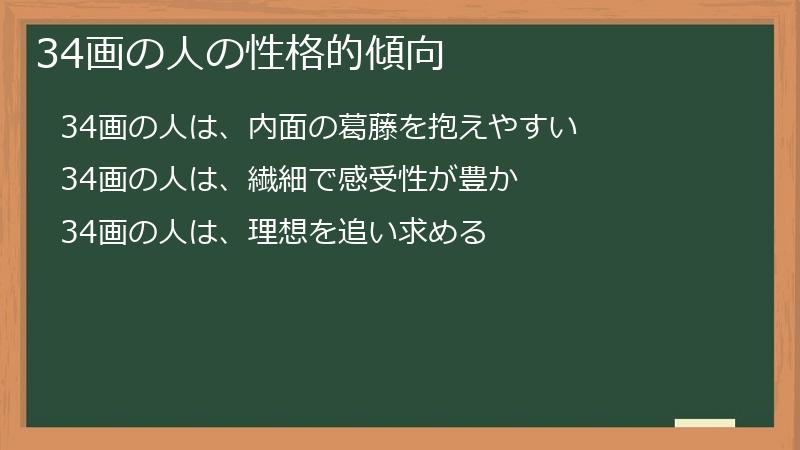 34画の人の性格的傾向

34画の人は、内面の葛藤を抱えやすい

34画の人は、繊細で感受性が豊か

34画の人は、理想を追い求める